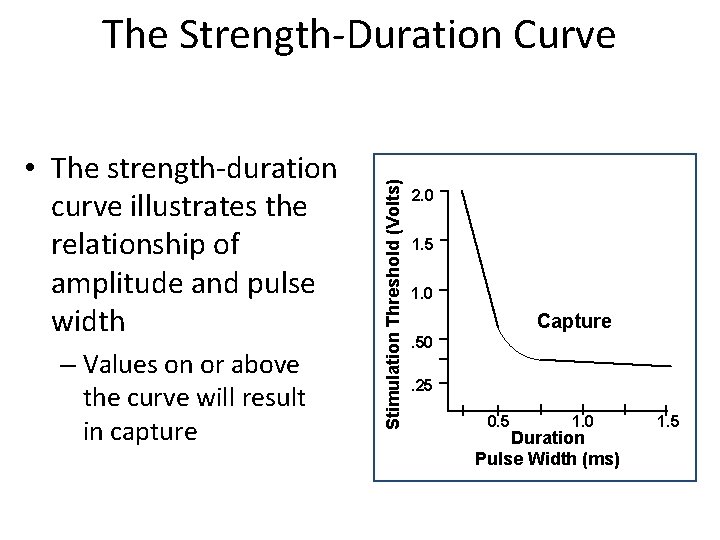 The Strength-Duration Curve

• The strength-duration curve illustrates the relationship of amplitude and pulse width

– Values on or above the curve will result in capture

Stimulation Threshold (Volts)

2.0
1.5
1.0
.50
.25

Capture

0.5
1.0
1.5

Duration
Pulse Width (ms)